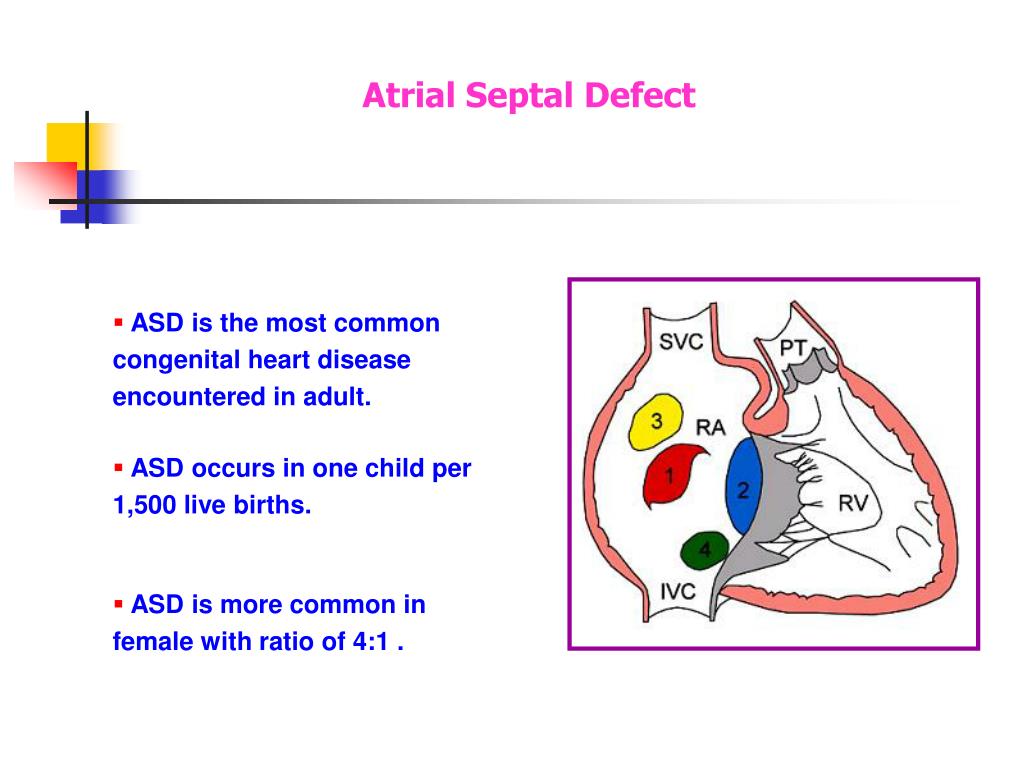 Atrial Septal Defect

▪ ASD is the most common congenital heart disease encountered in adult.

▪ ASD occurs in one child per 1,500 live births.

▪ ASD is more common in female with ratio of 4:1 .

SVC
PT
3
RA
1
2
RV
4
IVC